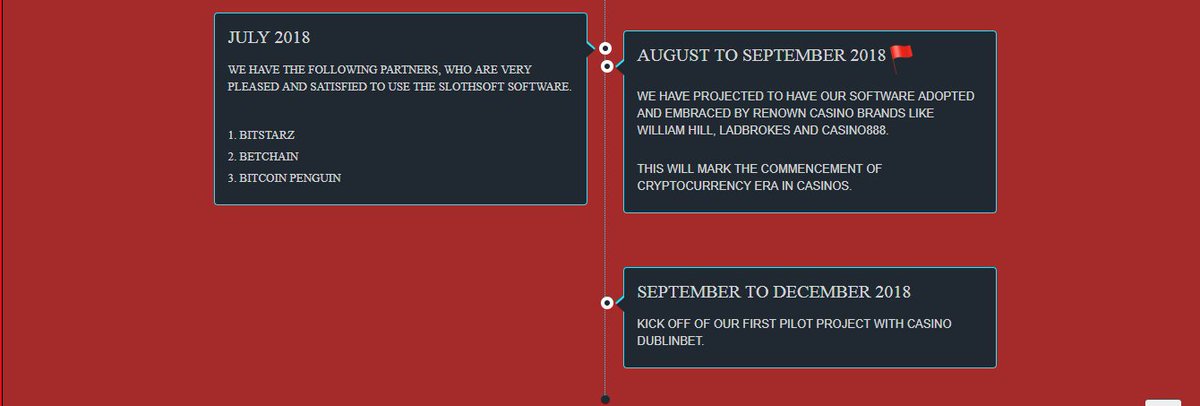 JULY 2018

WE HAVE THE FOLLOWING PARTNERS, WHO ARE VERY PLEASED AND SATISFIED TO USE THE SLOTHSOFT SOFTWARE.

1. BITSTARZ
2. BETCHAIN
3. BITCOIN PENGUIN

AUGUST TO SEPTEMBER 2018

WE HAVE PROJECTED TO HAVE OUR SOFTWARE ADOPTED AND EMBRACED BY RENOWN CASINO BRANDS LIKE WILLIAM HILL, LADBROKES AND CASINO888.

THIS WILL MARK THE COMMENCEMENT OF CRYPTOCURRENCY ERA IN CASINOS.

SEPTEMBER TO DECEMBER 2018

KICK OFF OF OUR FIRST PILOT PROJECT WITH CASINO DUBLINBET.